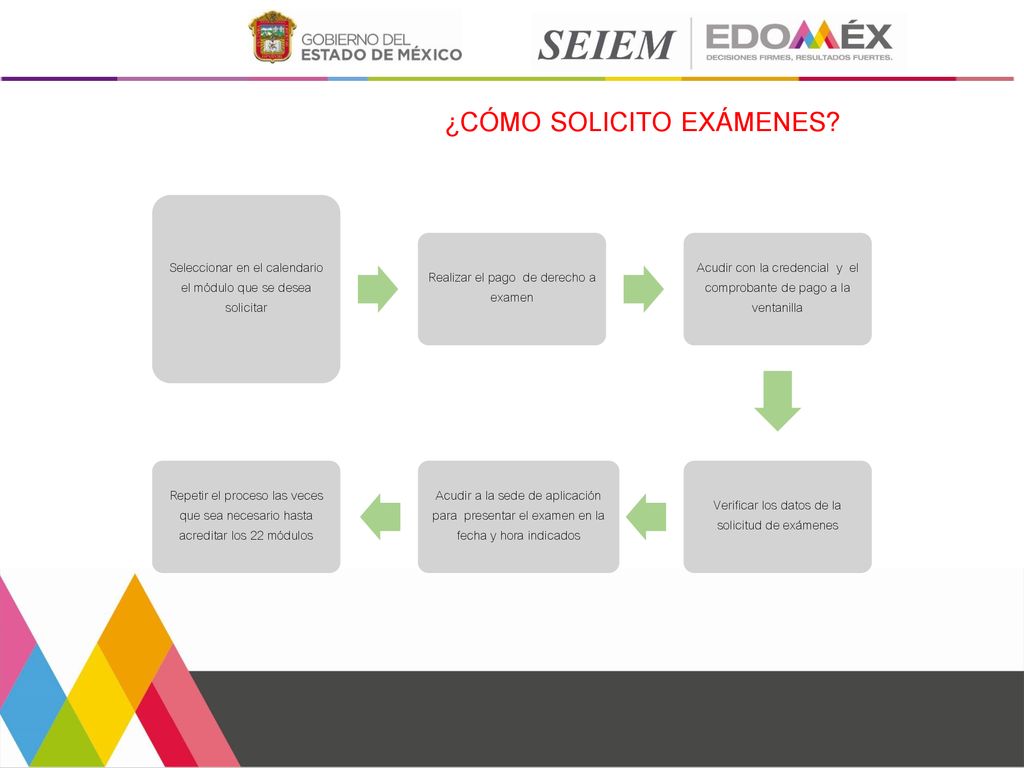 GOBIERNO DEL ESTADO DE MÉXICO

SEIEM

EDOMÉX
DECISIONES FIRMES, RESULTADOS FUERTES.

¿CÓMO SOLICITO EXÁMENES?

Seleccionar en el calendario el módulo que se desea solicitar

Realizar el pago de derecho a examen

Acudir con la credencial y el comprobante de pago a la ventanilla

Verificar los datos de la solicitud de exámenes

Acudir a la sede de aplicación para presentar el examen en la fecha y hora indicados

Repetir el proceso las veces que sea necesario hasta acreditar los 22 módulos